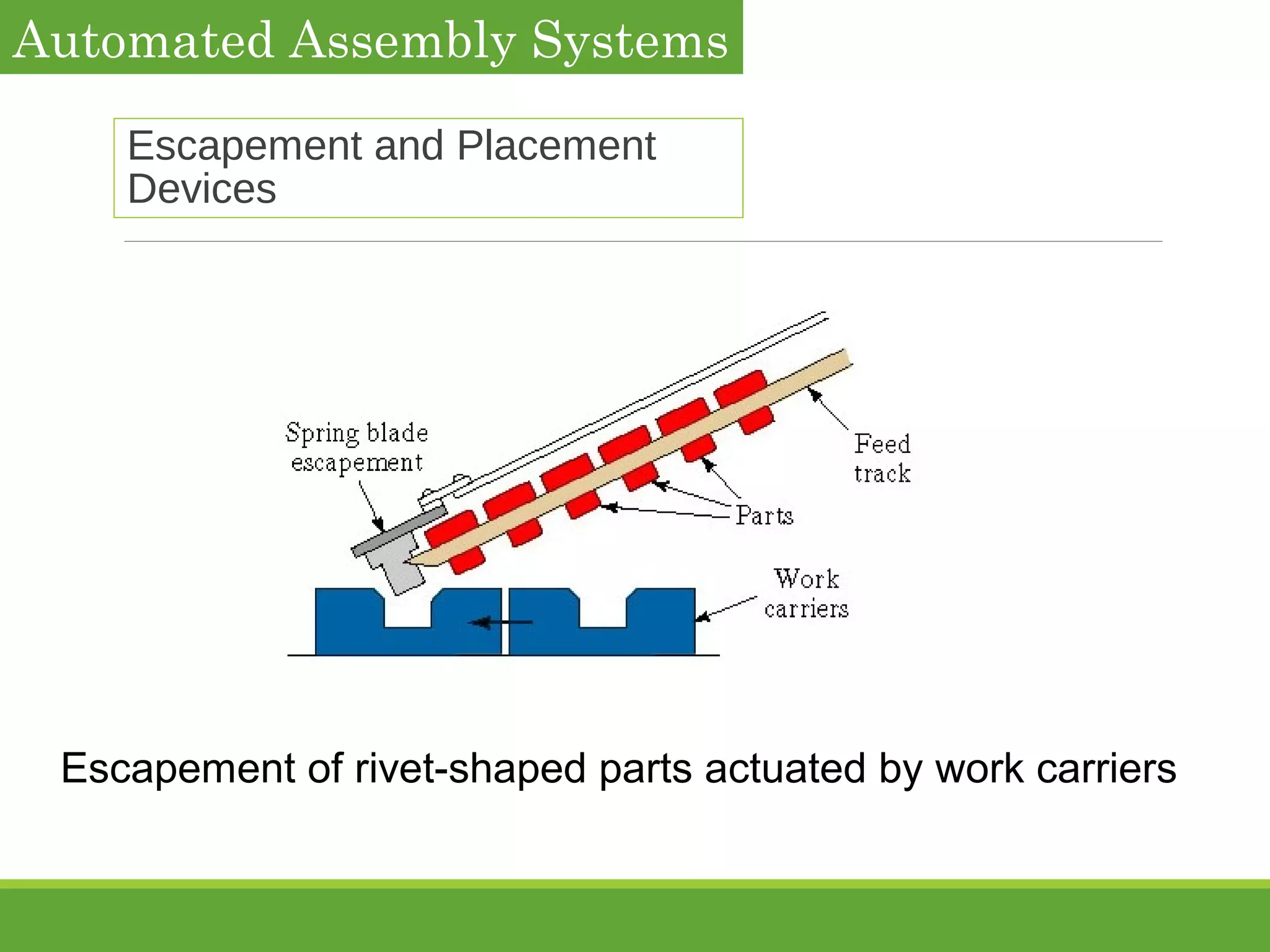 Automated Assembly Systems

Escapement and Placement Devices

Spring blade escapement

Feed track

Parts

Work carriers

Escapement of rivet-shaped parts actuated by work carriers